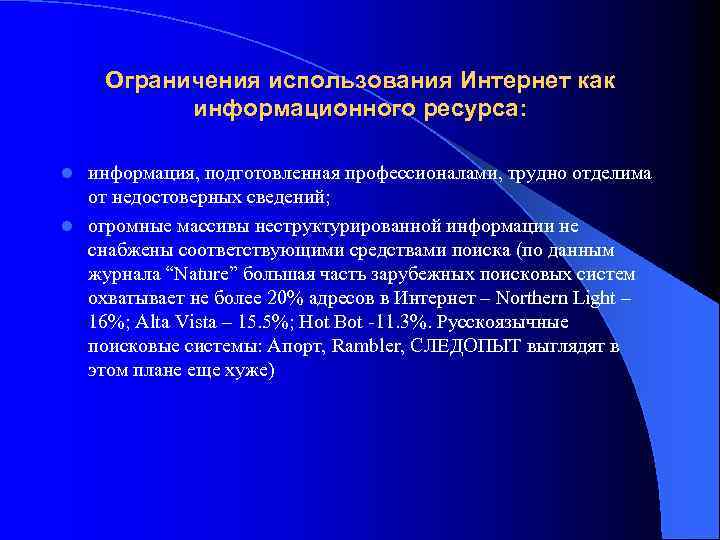 Ограничения использования Интернет как информационного ресурса:

информация, подготовленная профессионалами, трудно отделима от недостоверных сведений;

огромные массивы неструктурированной информации не снабжены соответствующими средствами поиска (по данным журнала “Nature” большая часть зарубежных поисковых систем охватывает не более 20% адресов в Интернет – Northern Light – 16%; Alta Vista – 15.5%; Hot Bot -11.3%. Русскоязычные поисковые системы: Апорт, Rambler, СЛЕДОПЫТ выглядят в этом плане еще хуже)